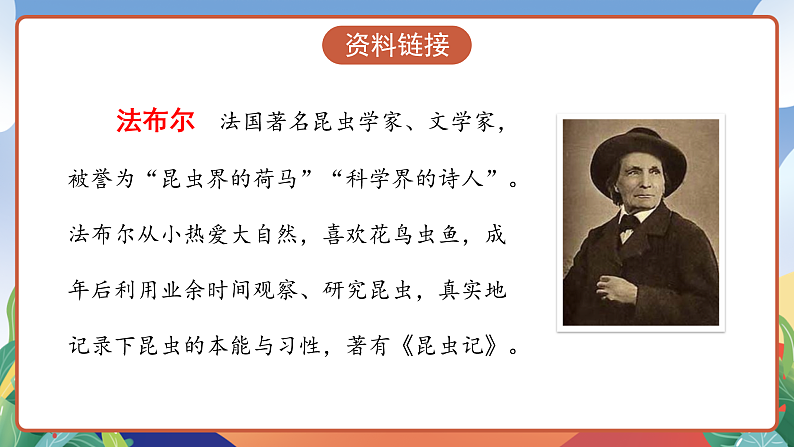 资料链接

法布尔　法国著名昆虫学家、文学家，被誉为“昆虫界的荷马”“科学界的诗人”。法布尔从小热爱大自然，喜欢花鸟虫鱼，成年后利用业余时间观察、研究昆虫，真实地记录下昆虫的本能与习性，著有《昆虫记》。